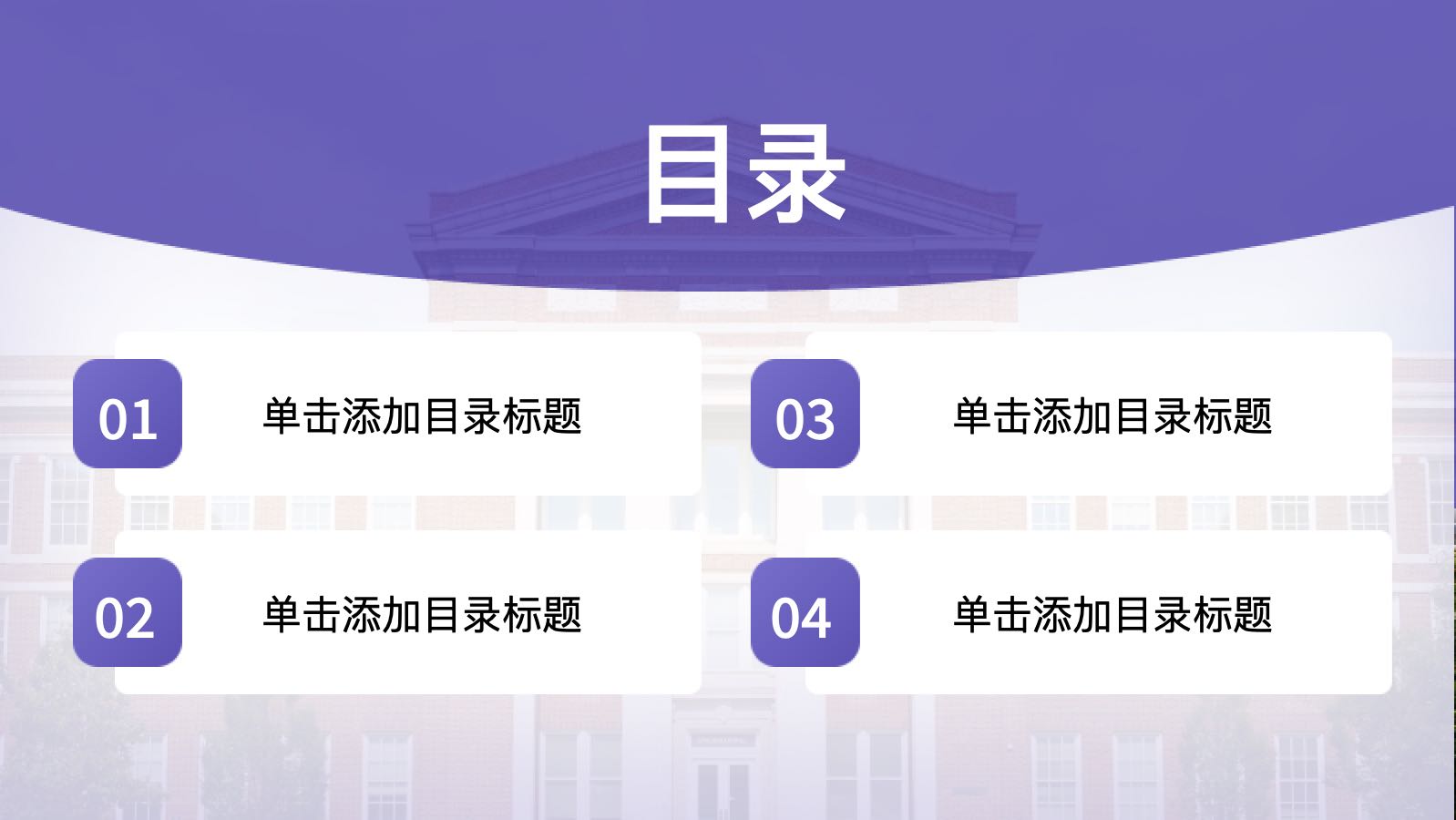 目录

01 单击添加目录标题

02 单击添加目录标题

03 单击添加目录标题

04 单击添加目录标题